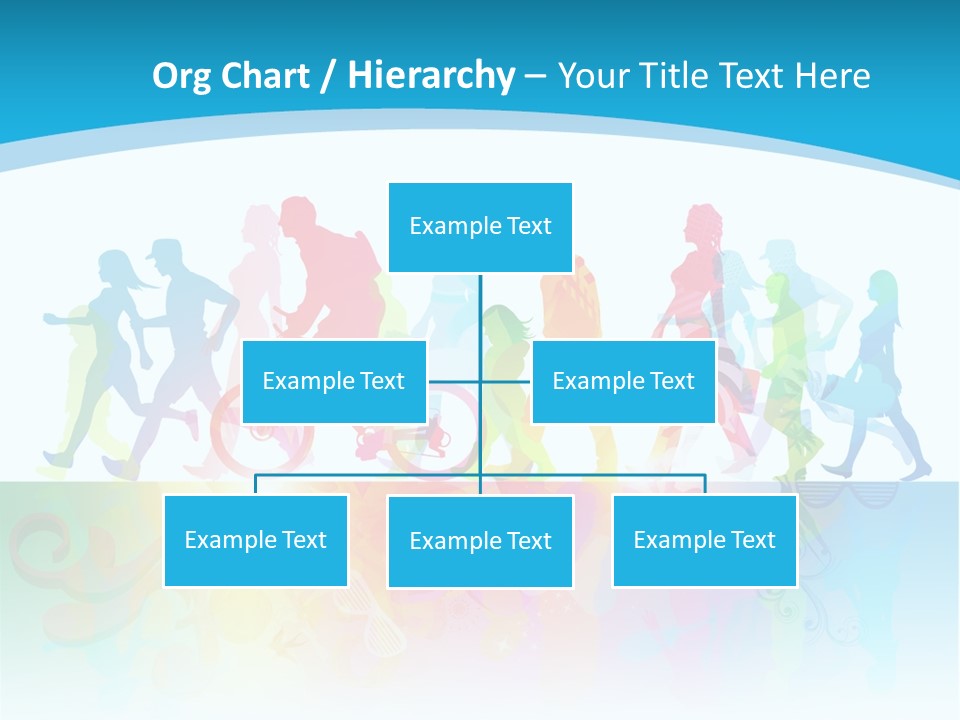 Org Chart / Hierarchy – Your Title Text Here

Example Text

Example Text

Example Text

Example Text

Example Text

Example Text